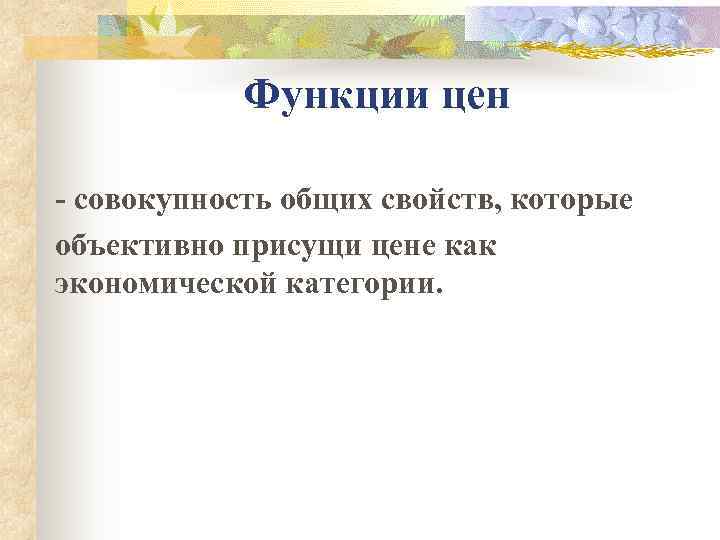 Функции цен

- совокупность общих свойств, которые объективно присущи цене как экономической категории.